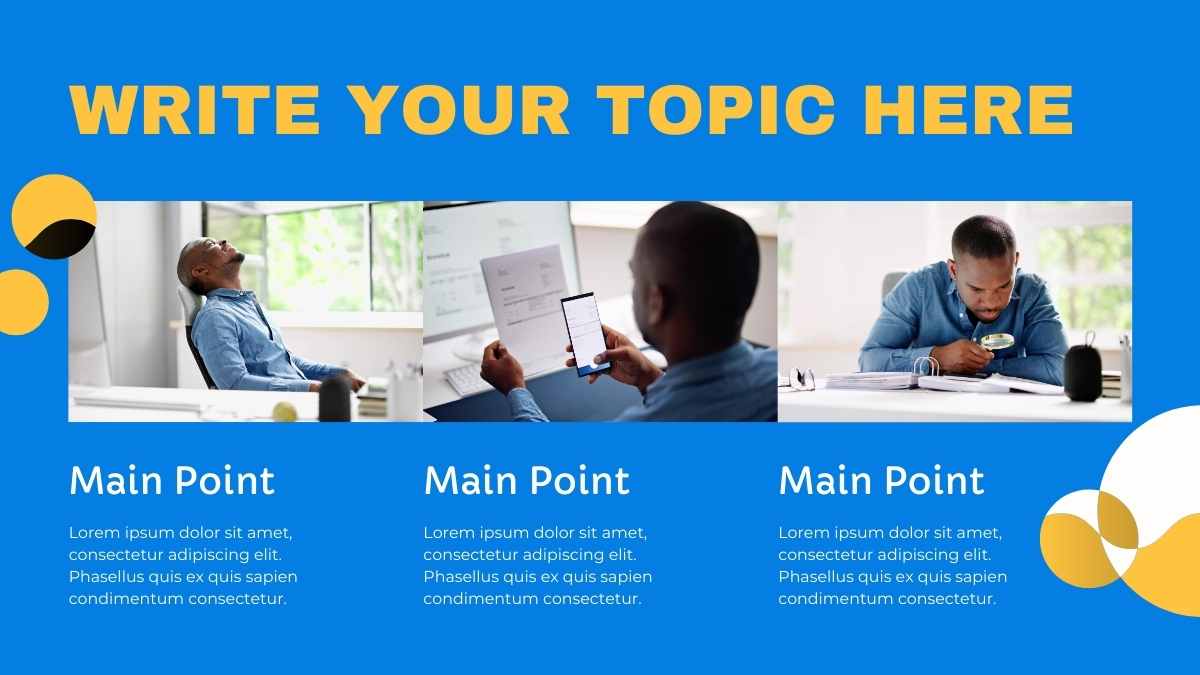 WRITE YOUR TOPIC HERE

Main Point

Lorem ipsum dolor sit amet, consectetur adipiscing elit. Phasellus quis ex quis sapien condimentum consectetur.

Main Point

Lorem ipsum dolor sit amet, consectetur adipiscing elit. Phasellus quis ex quis sapien condimentum consectetur.

Main Point

Lorem ipsum dolor sit amet, consectetur adipiscing elit. Phasellus quis ex quis sapien condimentum consectetur.